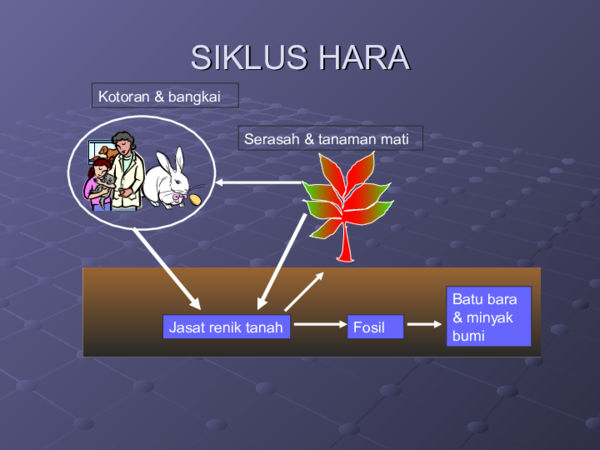 SIKLUS HARA

Kotoran & bangkai

Serasah & tanaman mati

Jasat renik tanah

Fosil

Batu bara & minyak bumi